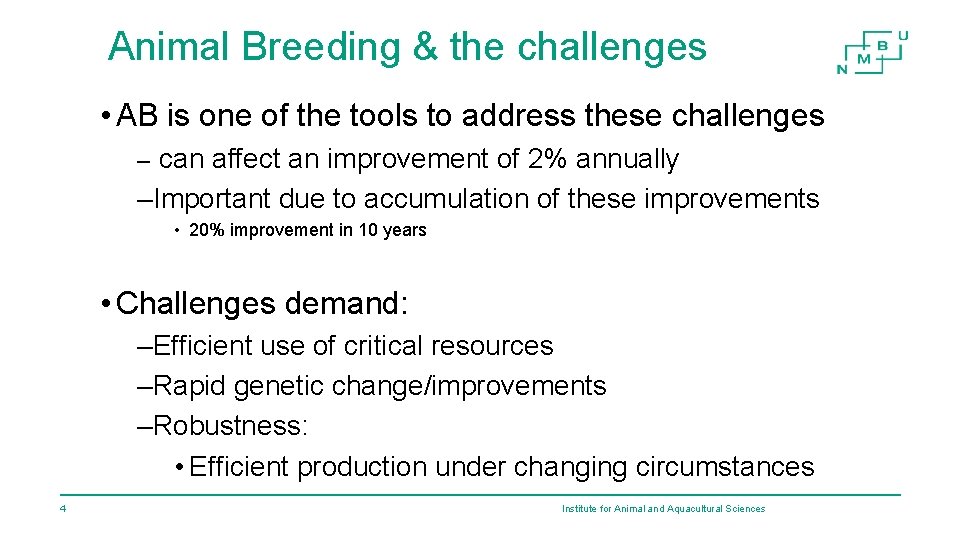 Animal Breeding & the challenges

N M B U

• AB is one of the tools to address these challenges

– can affect an improvement of 2% annually

–Important due to accumulation of these improvements

• 20% improvement in 10 years

• Challenges demand:

–Efficient use of critical resources

–Rapid genetic change/improvements

–Robustness:

• Efficient production under changing circumstances

4

Institute for Animal and Aquacultural Sciences